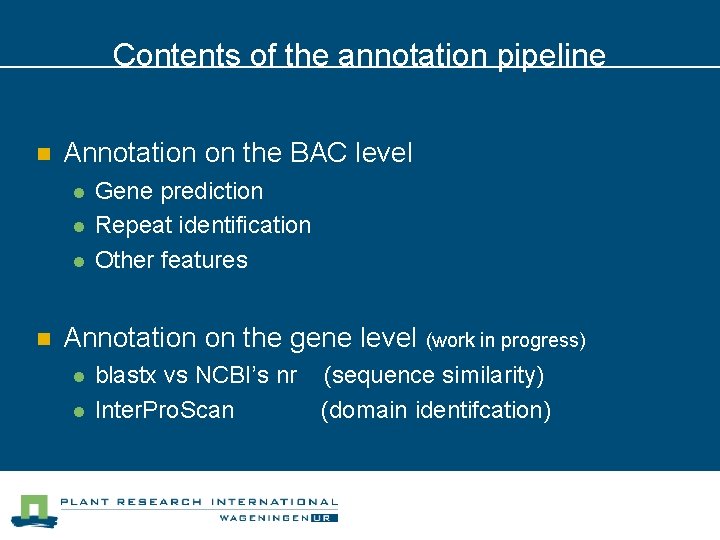 Contents of the annotation pipeline

Annotation on the BAC level

Gene prediction

Repeat identification

Other features

Annotation on the gene level (work in progress)

blastx vs NCBI's nr (sequence similarity)

InterProScan (domain identifcation)

PLANT RESEARCH INTERNATIONAL

WAGENINGEN UR